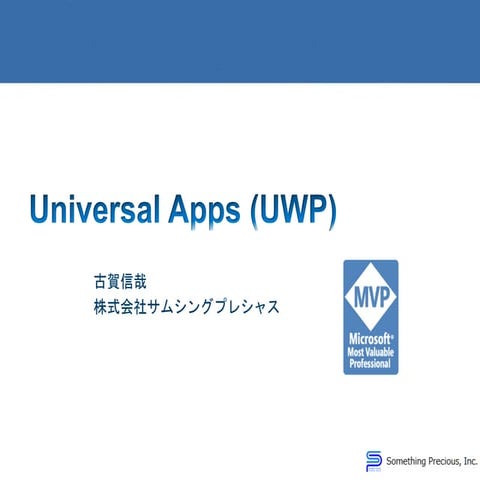 Universal Apps (UWP)

古賀信哉
株式会社サムシングプレシャス

MVP
Microsoft®
Most Valuable
Professional

Something Precious, Inc.